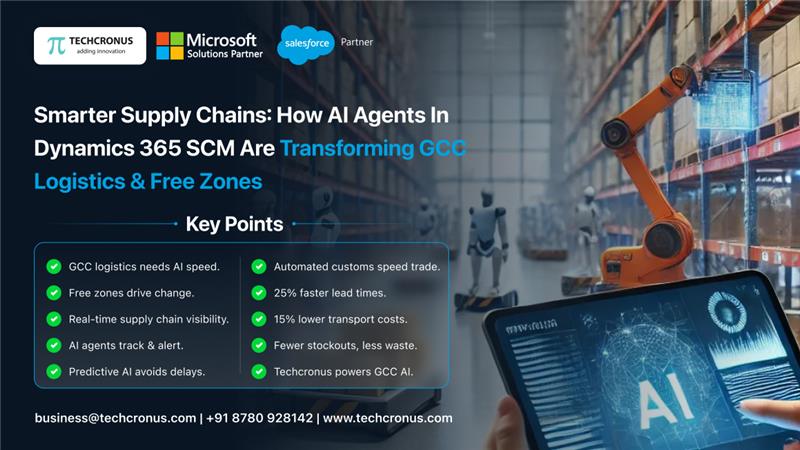 TECHCRONUS
adding innovation

Microsoft
Solutions Partner

salesforce Partner

Smarter Supply Chains: How AI Agents In Dynamics 365 SCM Are Transforming GCC Logistics & Free Zones

Key Points

GCC logistics needs AI speed.
Free zones drive change.
Real-time supply chain visibility.
AI agents track & alert.
Predictive AI avoids delays.

Automated customs speed trade.
25% faster lead times.
15% lower transport costs.
Fewer stockouts, less waste.
Techcronus powers GCC AI.

AI

business@techcronus.com | +91 8780 928142 | www.techcronus.com